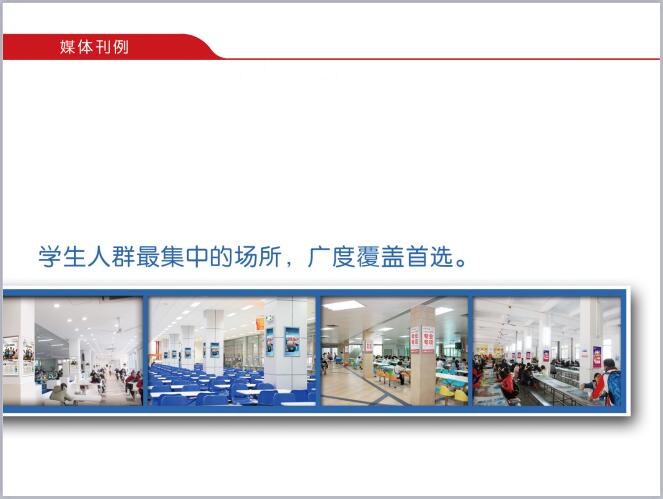 媒体刊例

学生人群最集中的场所，广度覆盖首选。